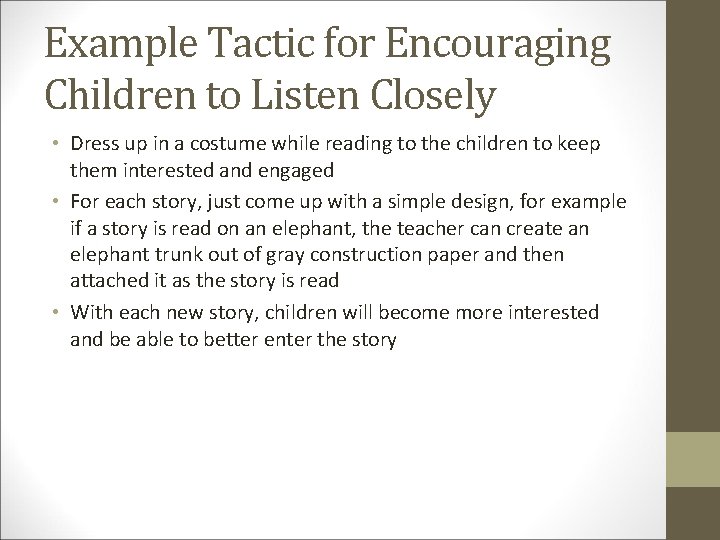 Example Tactic for Encouraging Children to Listen Closely

• Dress up in a costume while reading to the children to keep them interested and engaged
• For each story, just come up with a simple design, for example if a story is read on an elephant, the teacher can create an elephant trunk out of gray construction paper and then attached it as the story is read
• With each new story, children will become more interested and be able to better enter the story